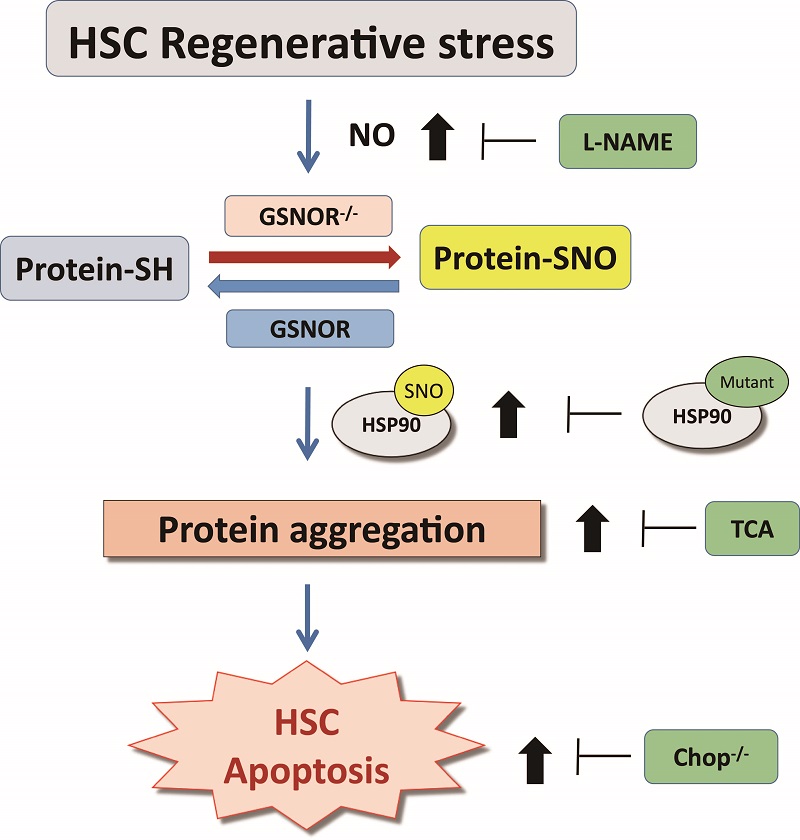 HSC Regenerative stress

NO

L-NAME

GSNOR$^{-/-}$

Protein-SH

Protein-SNO

GSNOR

SNO

HSP90

Mutant

HSP90

Protein aggregation

TCA

HSC Apoptosis

Chop$^{-/-}$